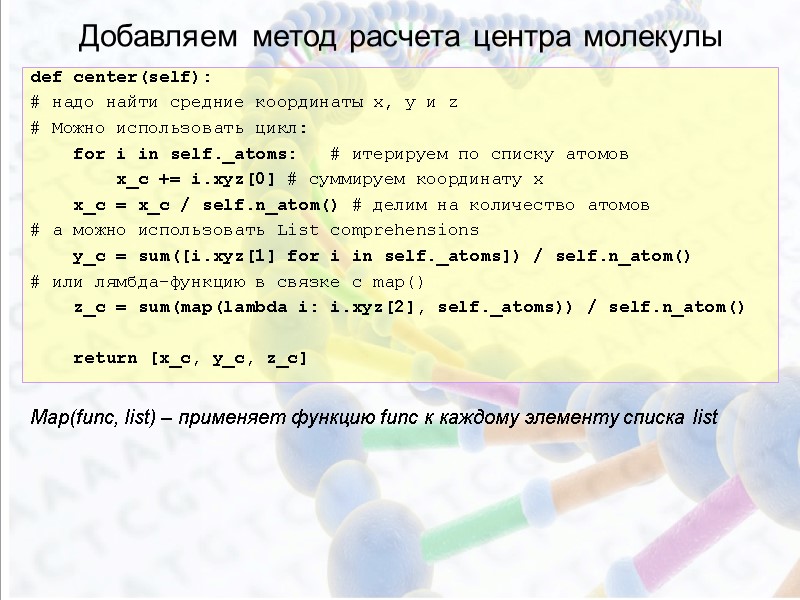 Добавляем метод расчета центра молекулы

def center(self):
# надо найти средние координаты x, y и z
# Можно использовать цикл:
    for i in self._atoms:   # итерируем по списку атомов
        x_c += i.xyz[0] # суммируем координату x
    x_c = x_c / self.n_atom() # делим на количество атомов
# а можно использовать List comprehensions
    y_c = sum([i.xyz[1] for i in self._atoms]) / self.n_atom()
# или лямбда-функцию в связке с map()
    z_c = sum(map(lambda i: i.xyz[2], self._atoms)) / self.n_atom()

    return [x_c, y_c, z_c]

Map(func, list) – применяет функцию func к каждому элементу списка list